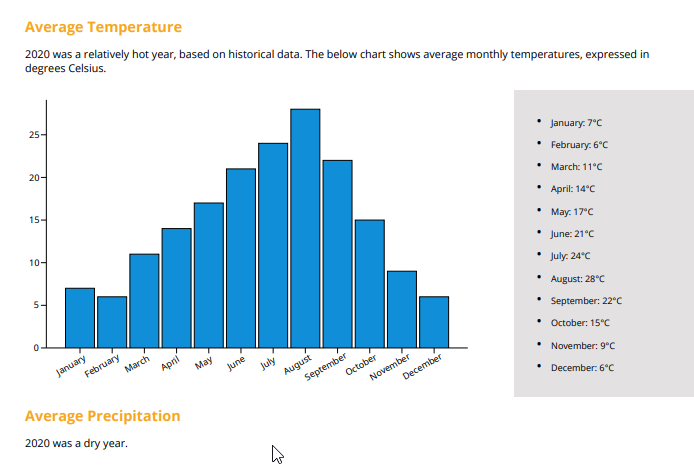 Average Temperature

2020 was a relatively hot year, based on historical data. The below chart shows average monthly temperatures, expressed in degrees Celsius.

25
20
15
10
5
0

January February March April May June July August September October November December

- January: 7°C
- February: 6°C
- March: 11°C
- April: 14°C
- May: 17°C
- June: 21°C
- July: 24°C
- August: 28°C
- September: 22°C
- October: 15°C
- November: 9°C
- December: 6°C

Average Precipitation

2020 was a dry year.